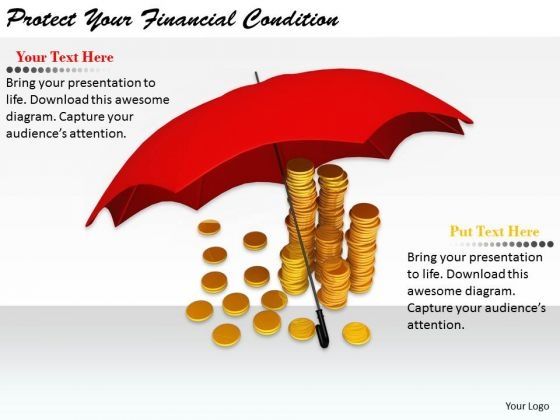 Protect Your Financial Condition

Your Text Here

Bring your presentation to life. Download this awesome diagram. Capture your audience's attention.

Put Text Here

Bring your presentation to life. Download this awesome diagram. Capture your audience's attention.

Your Logo